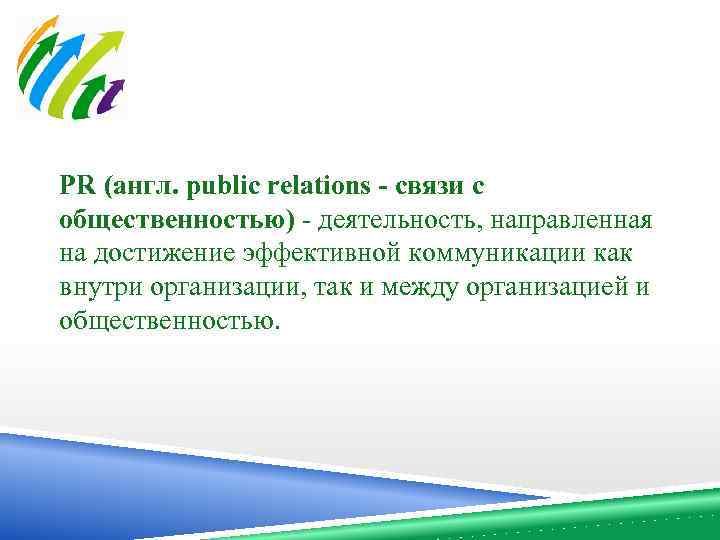 PR (англ. public relations - связи с общественностью) - деятельность, направленная на достижение эффективной коммуникации как внутри организации, так и между организацией и общественностью.